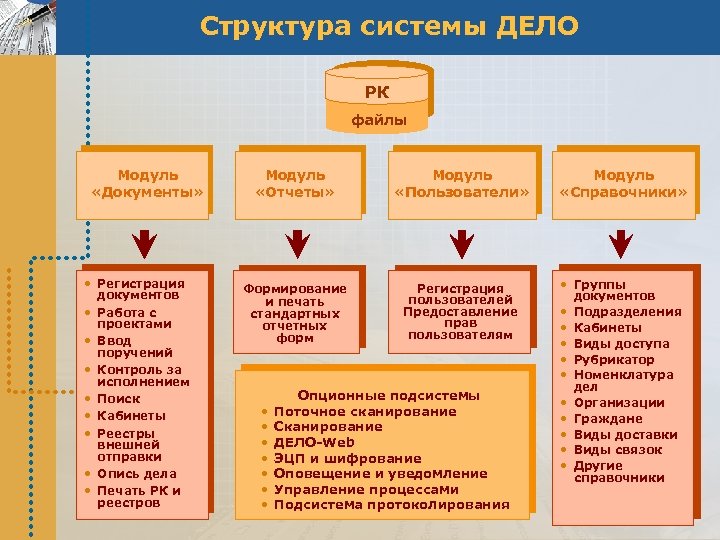 Структура системы ДЕЛО

РК
файлы

Модуль «Документы»

Модуль «Отчеты»

Модуль «Пользователи»

Модуль «Справочники»

• Регистрация документов
• Работа с проектами
• Ввод поручений
• Контроль за исполнением
• Поиск
• Кабинеты
• Реестры внешней отправки
• Опись дела
• Печать РК и реестров

Формирование и печать стандартных отчетных форм

Регистрация пользователей Предоставление прав пользователям

• Группы документов
• Подразделения
• Кабинеты
• Виды доступа
• Рубрикатор
• Номенклатура дел
• Организации
• Граждане
• Виды доставки
• Виды связок
• Другие справочники

Опционные подсистемы
• Поточное сканирование
• Сканирование
• ДЕЛО-Web
• ЭЦП и шифрование
• Оповещение и уведомление
• Управление процессами
• Подсистема протоколирования